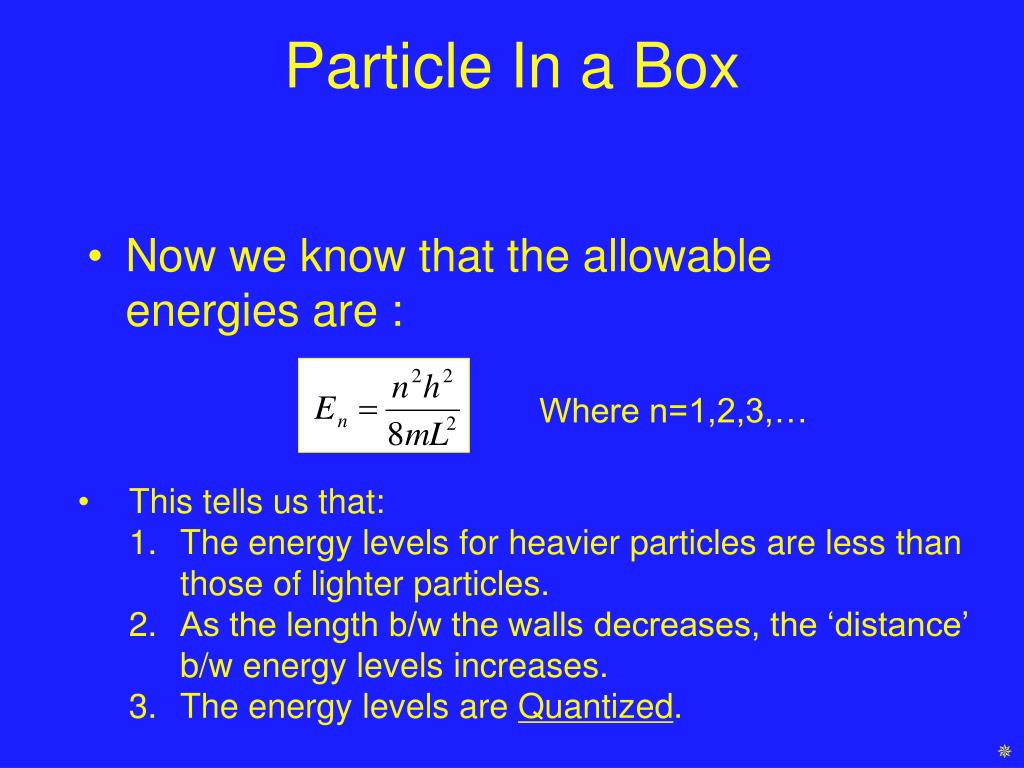 Particle In a Box

• Now we know that the allowable energies are :

$E_n = \frac{n^2h^2}{8mL^2}$

Where n=1,2,3,…

• This tells us that:
1. The energy levels for heavier particles are less than those of lighter particles.
2. As the length b/w the walls decreases, the ‘distance’ b/w energy levels increases.
3. The energy levels are Quantized.